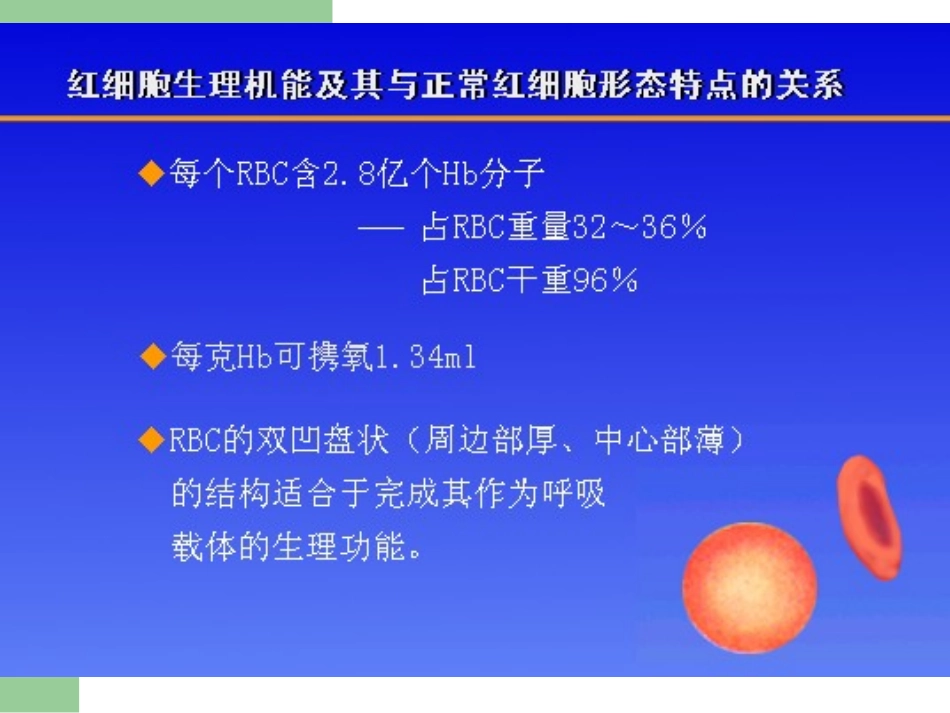 红细胞生理机能及其与正常红细胞形态特点的关系

◆每个RBC含2.8亿个Hb分子
— 占RBC重量32～36%
占RBC干重96%

◆每克Hb可携氧1.34ml

◆RBC的双凹盘状（周边部厚、中心部薄）的结构适合于完成其作为呼吸载体的生理功能。